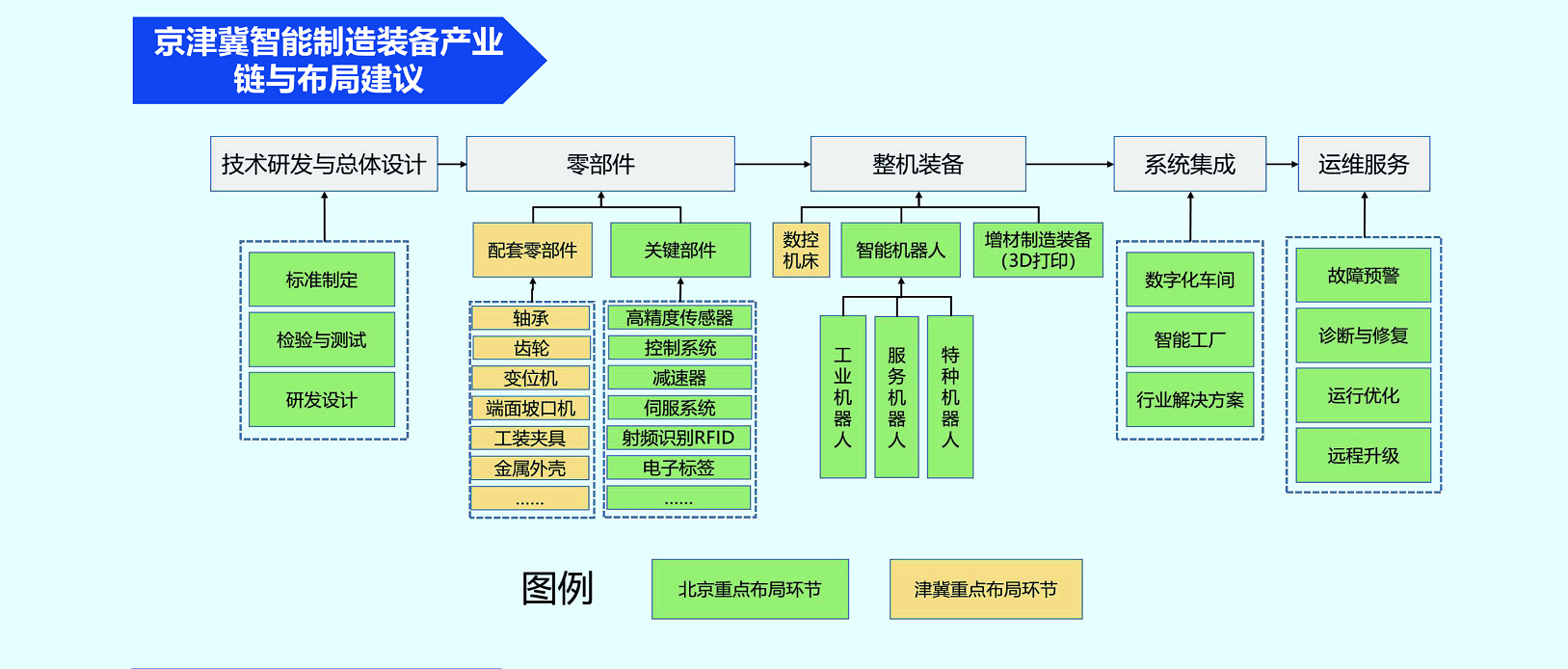 京津冀智能制造装备产业链与布局建议

技术研发与总体设计

零部件

整机装备

系统集成

运维服务

标准制定

检验与测试

研发设计

配套零部件

关键部件

轴承

齿轮

变位机

端面坡口机

工装夹具

金属外壳

……

高精度传感器

控制系统

减速器

伺服系统

射频识别RFID

电子标签

……

数控机床

智能机器人

增材制造装备（3D打印）

工业机器人

服务机器人

特种机器人

数字化车间

智能工厂

行业解决方案

故障预警

诊断与修复

运行优化

远程升级

图例

北京重点布局环节

津冀重点布局环节